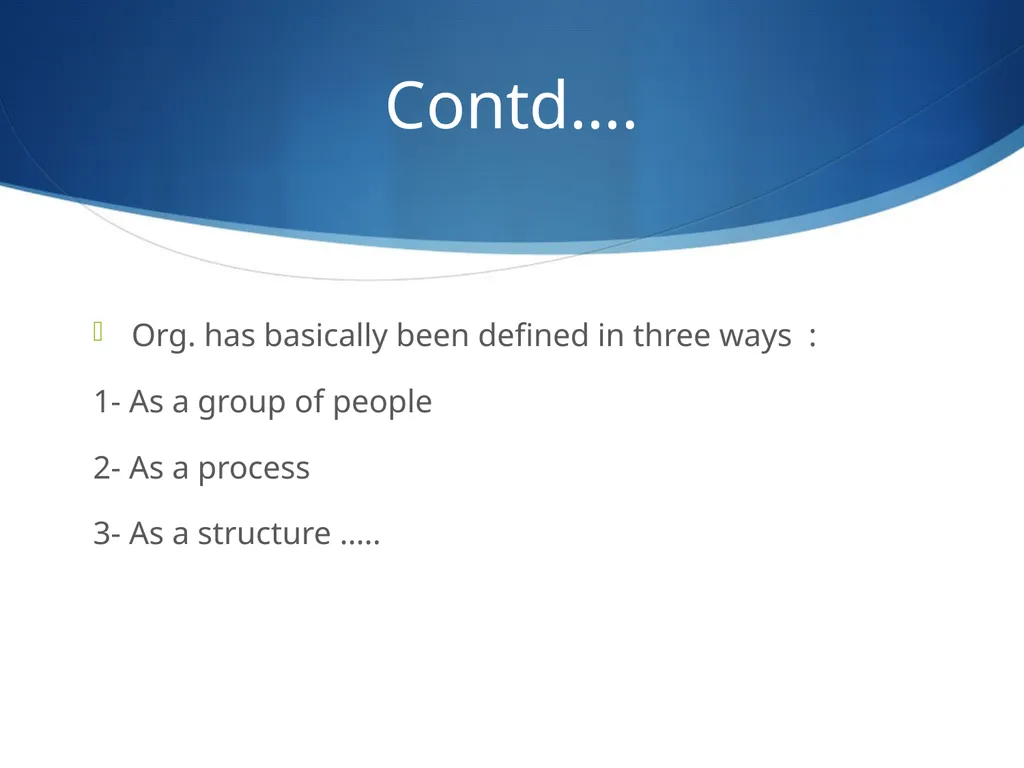 Contd….

Org. has basically been defined in three ways :

1- As a group of people

2- As a process

3- As a structure …..